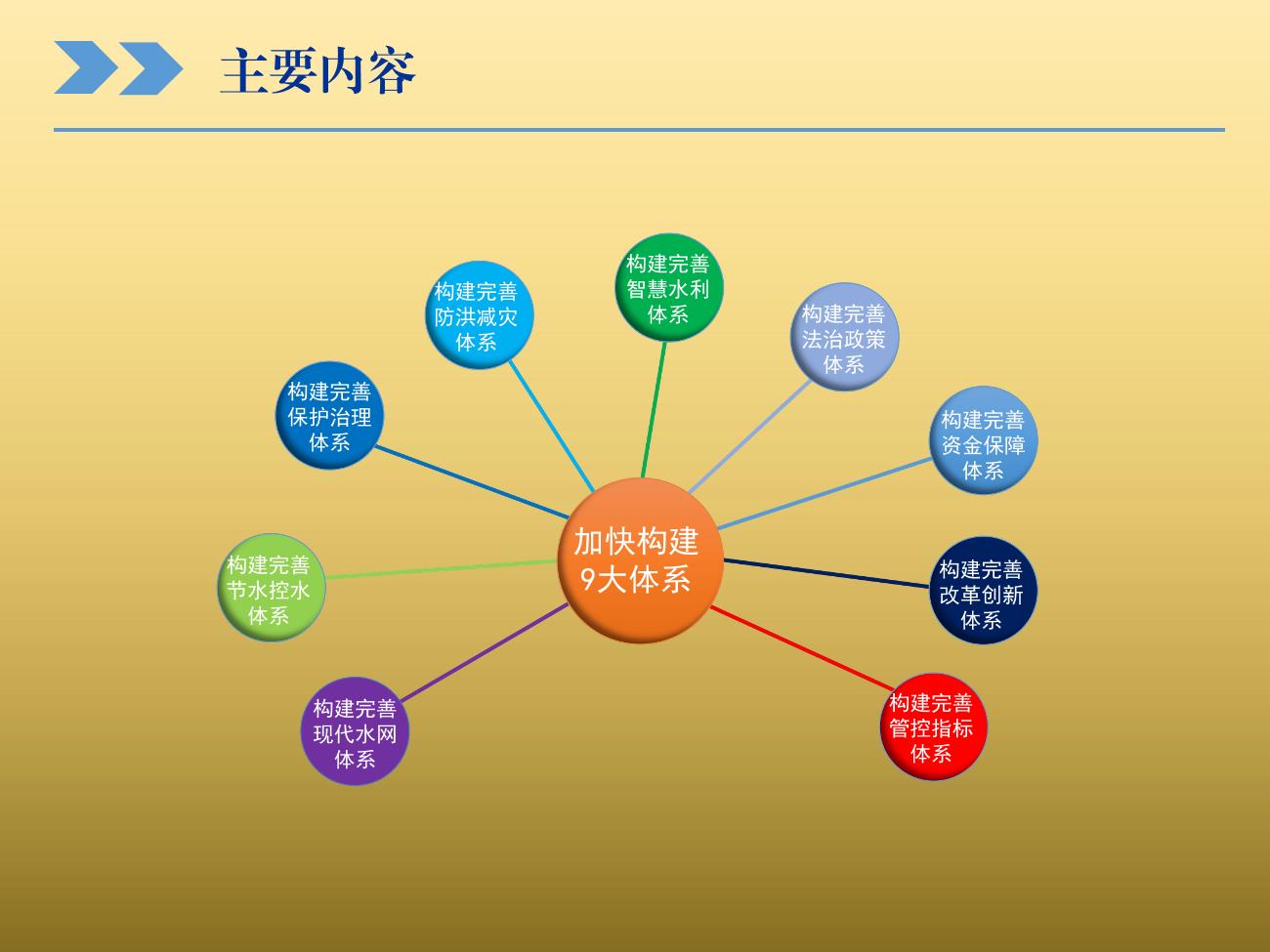 主要内容

加快构建9大体系

构建完善智慧水利体系

构建完善法治政策体系

构建完善资金保障体系

构建完善改革创新体系

构建完善管控指标体系

构建完善现代水网体系

构建完善节水控水体系

构建完善保护治理体系

构建完善防洪减灾体系